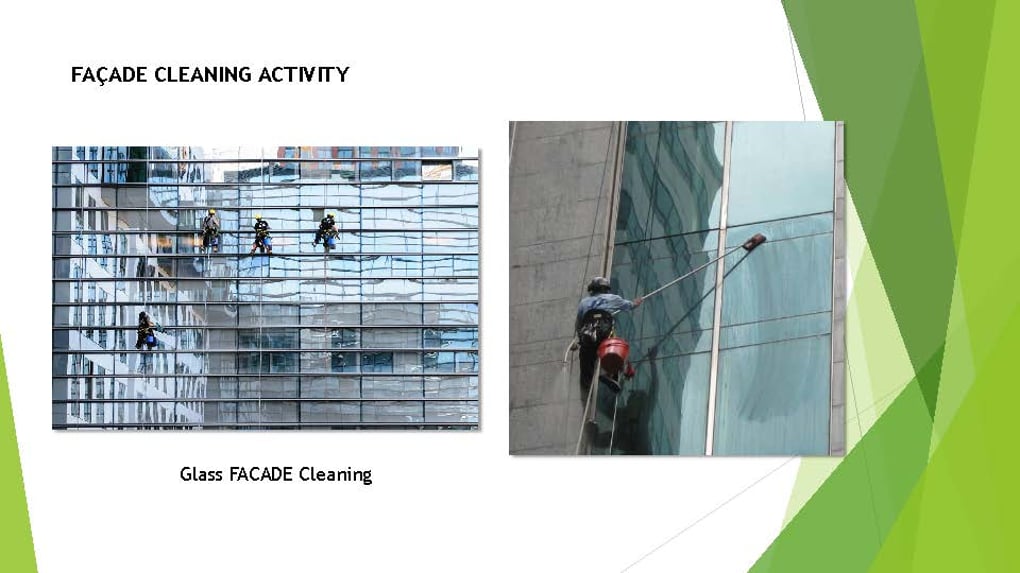 FAÇADE CLEANING ACTIVITY

Glass FACADE Cleaning